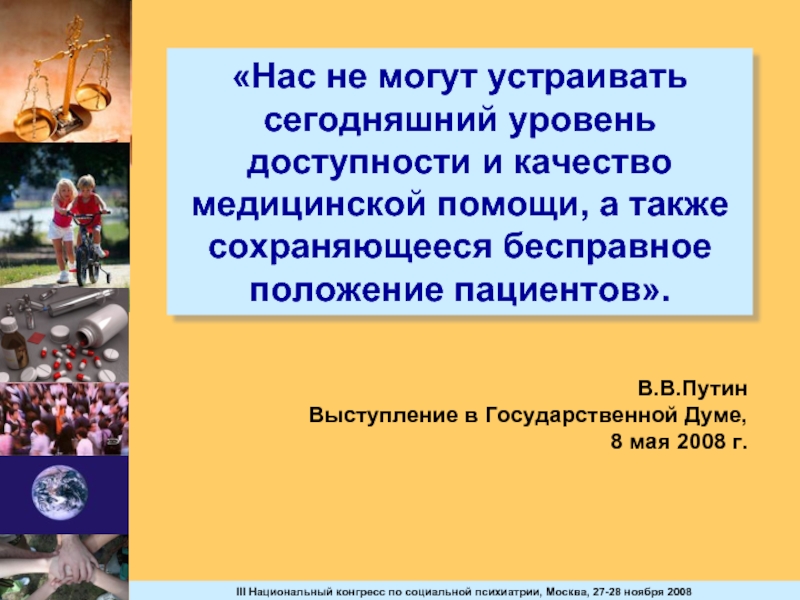 «Нас не могут устраивать сегодняшний уровень доступности и качество медицинской помощи, а также сохраняющееся бесправное положение пациентов».

В.В.Путин
Выступление в Государственной Думе,
8 мая 2008 г.

III Национальный конгресс по социальной психиатрии, Москва, 27-28 ноября 2008